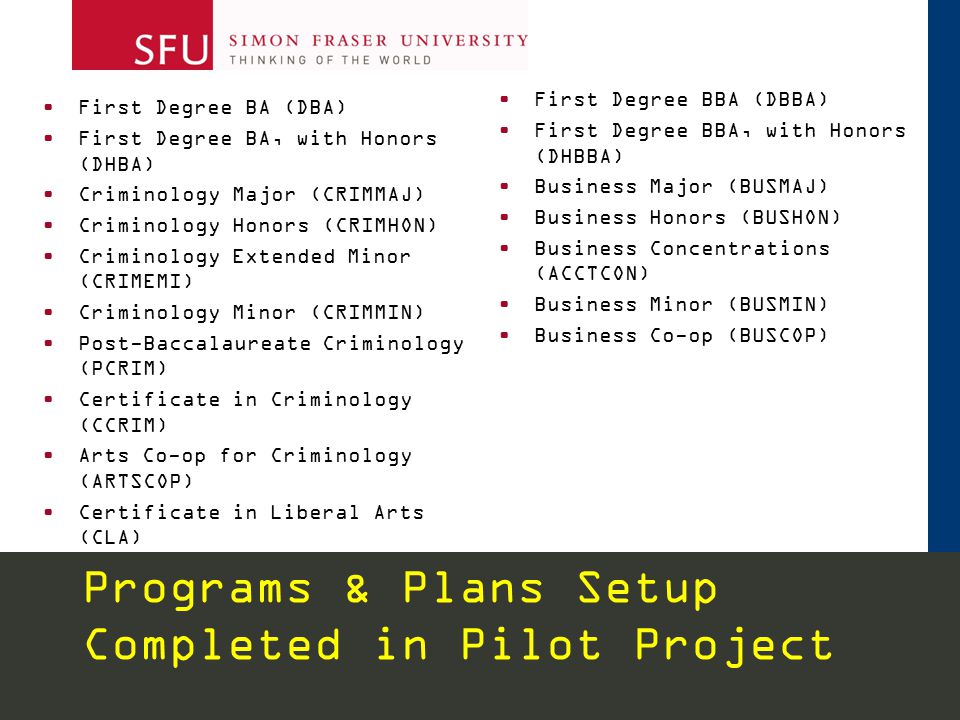 SFU SIMON FRASER UNIVERSITY
THINKING OF THE WORLD

- First Degree BA (DBA)
- First Degree BA, with Honors (DHBA)
- Criminology Major (CRIMMAJ)
- Criminology Honors (CRIMHON)
- Criminology Extended Minor (CRIMEMI)
- Criminology Minor (CRIMMIN)
- Post-Baccalaureate Criminology (PCRIM)
- Certificate in Criminology (CCRIM)
- Arts Co-op for Criminology (ARTSCOP)
- Certificate in Liberal Arts (CLA)

- First Degree BBA (DBBA)
- First Degree BBA, with Honors (DHBBA)
- Business Major (BUSMAJ)
- Business Honors (BUSHON)
- Business Concentrations (ACCTCON)
- Business Minor (BUSMIN)
- Business Co-op (BUSCOP)

Programs & Plans Setup Completed in Pilot Project